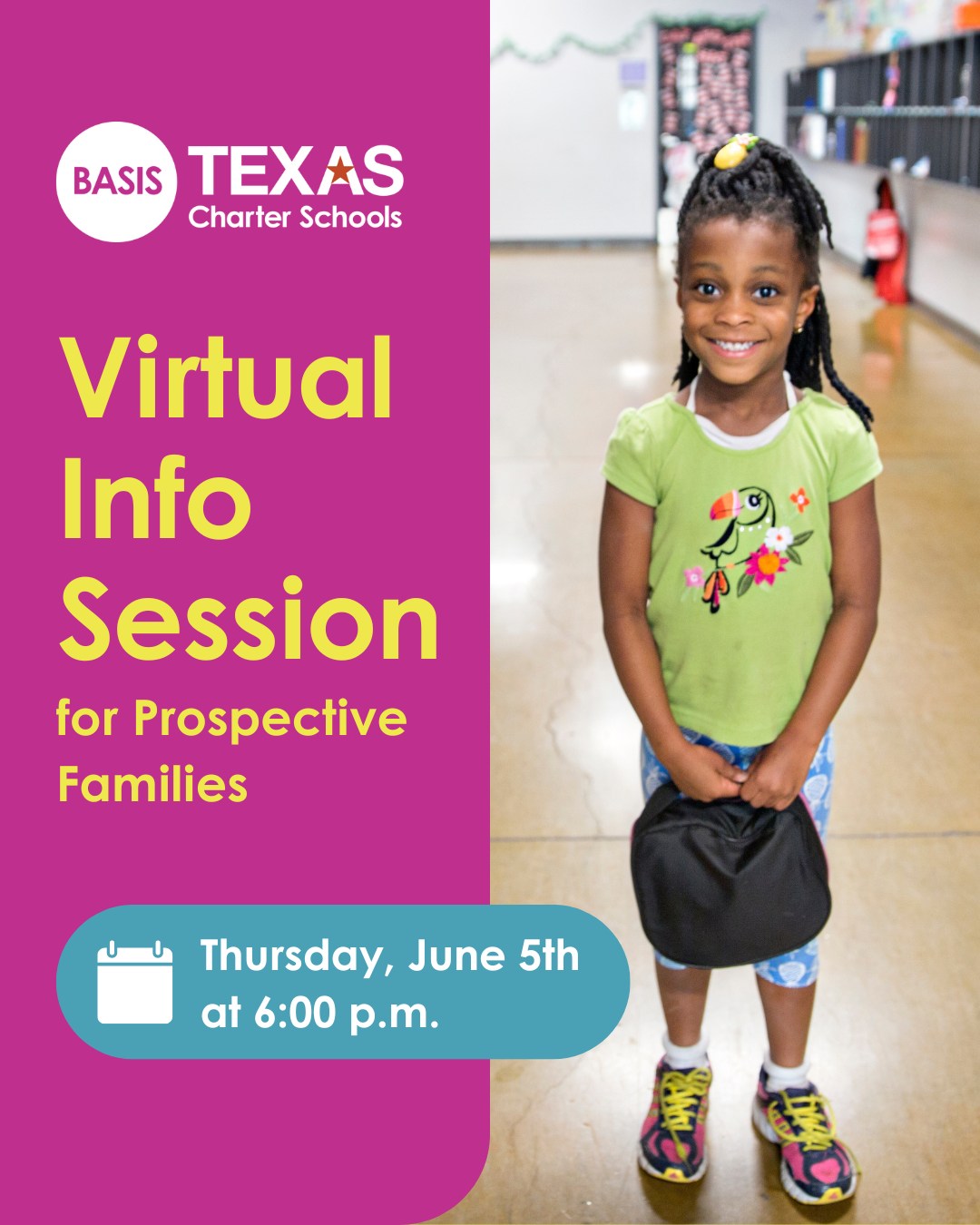 BASIS TEXAS Charter Schools

Virtual Info Session

for Prospective Families

Thursday, June 5th at 6:00 p.m.